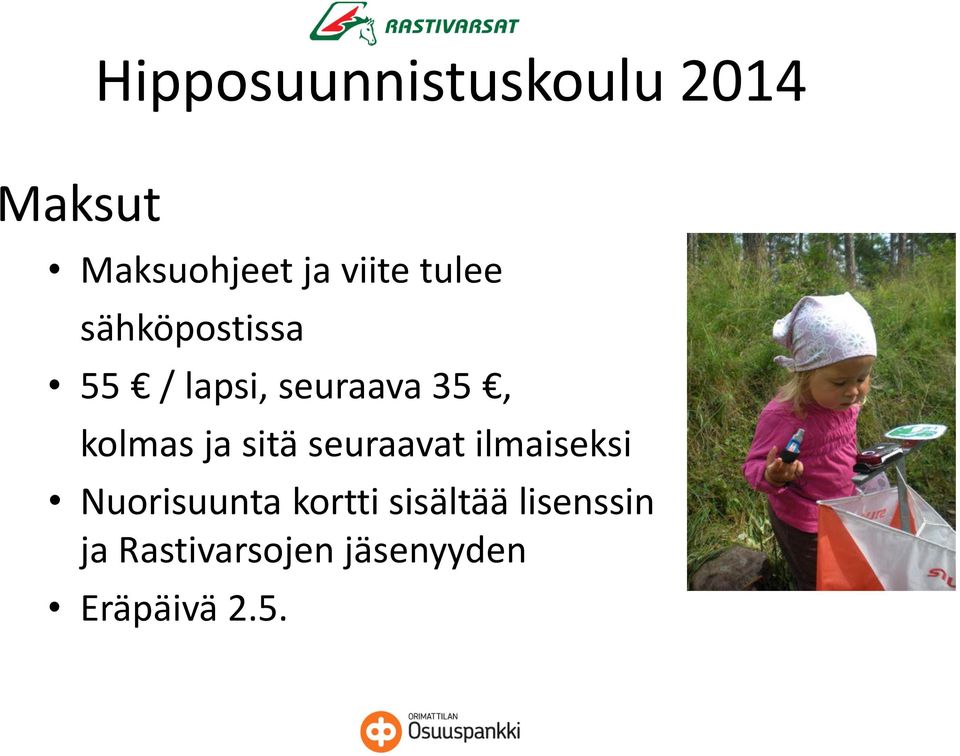 RASTIVARSAT

Hipposuunnistuskoulu 2014

Maksut

• Maksuohjeet ja viite tulee sähköpostissa
• 55 € / lapsi, seuraava 35 €, kolmas ja sitä seuraavat ilmaiseksi
• Nuorisuunta kortti sisältää lisenssin ja Rastivarsojen jäsenyyden
• Eräpäivä 2.5.

ORIMATTILAN Osuuspankki